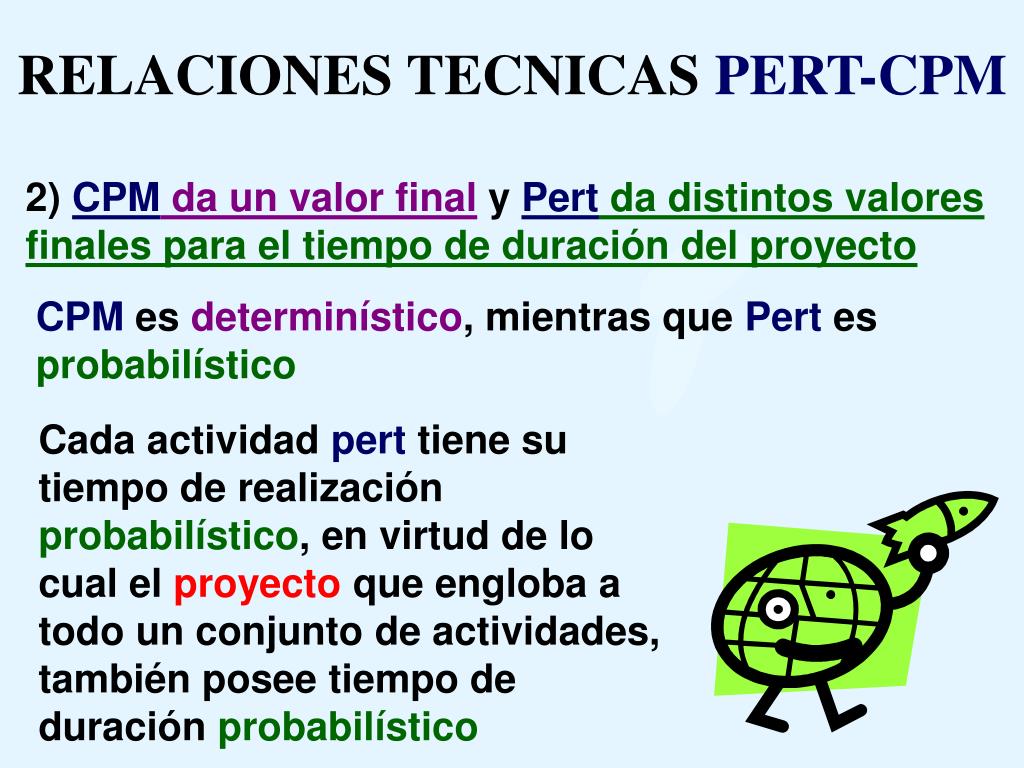 RELACIONES TECNICAS PERT-CPM

2) CPM da un valor final y Pert da distintos valores finales para el tiempo de duración del proyecto

CPM es determinístico, mientras que Pert es probabilístico

Cada actividad pert tiene su tiempo de realización probabilístico, en virtud de lo cual el proyecto que engloba a todo un conjunto de actividades, también posee tiempo de duración probabilístico